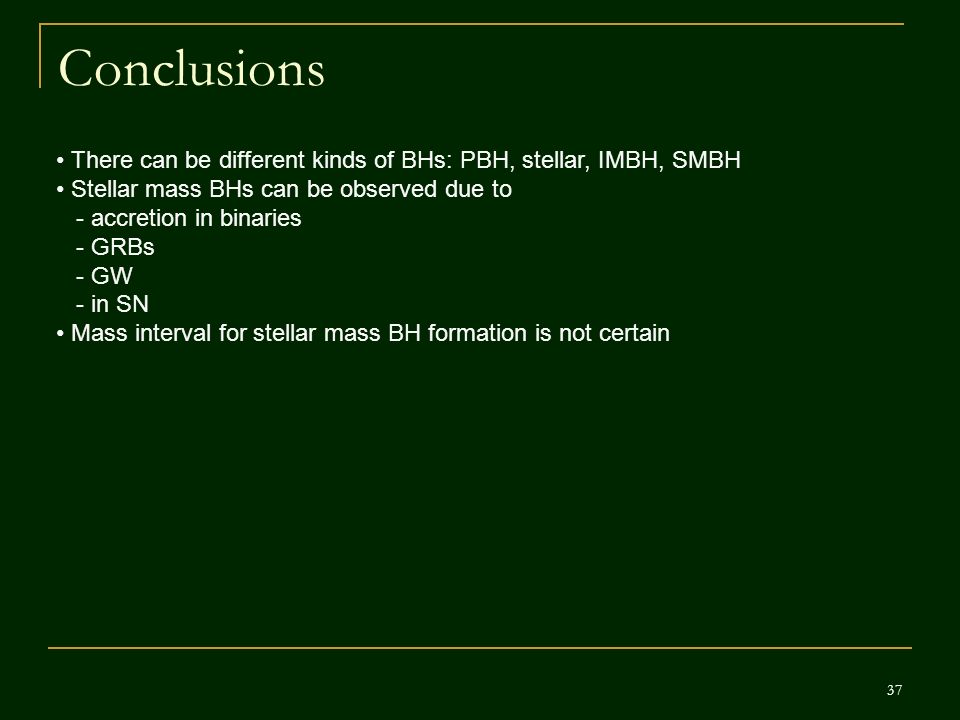 Conclusions

• There can be different kinds of BHs: PBH, stellar, IMBH, SMBH
• Stellar mass BHs can be observed due to
- accretion in binaries
- GRBs
- GW
- in SN
• Mass interval for stellar mass BH formation is not certain

37